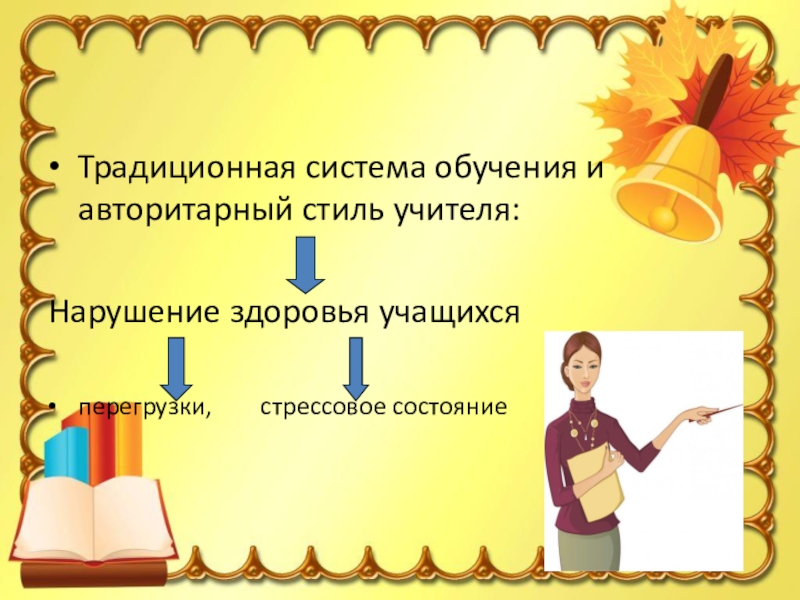 • Традиционная система обучения и авторитарный стиль учителя:

Нарушение здоровья учащихся

• перегрузки, стрессовое состояние